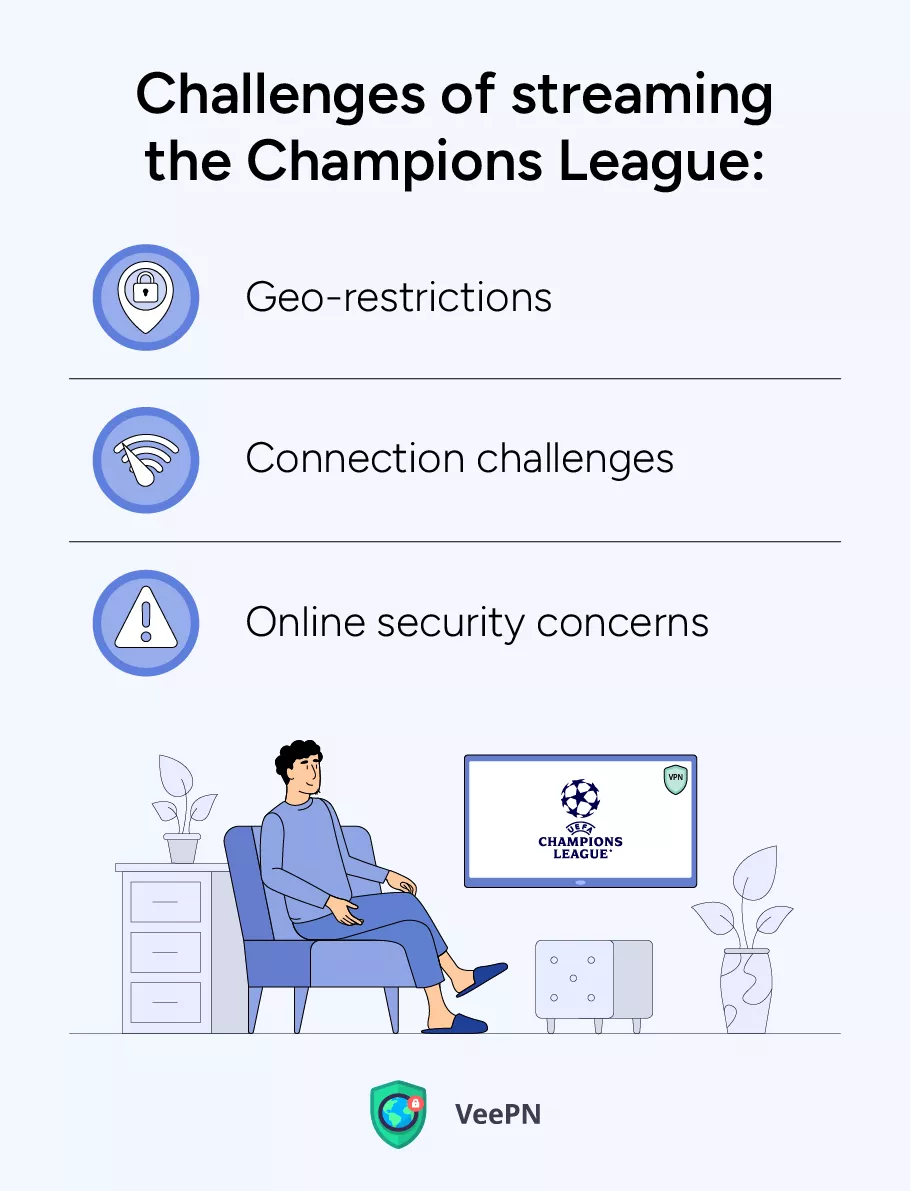 Challenges of streaming the Champions League:

Geo-restrictions

Connection challenges

Online security concerns

VPN

UEFA
CHAMPIONS LEAGUE

VeePN